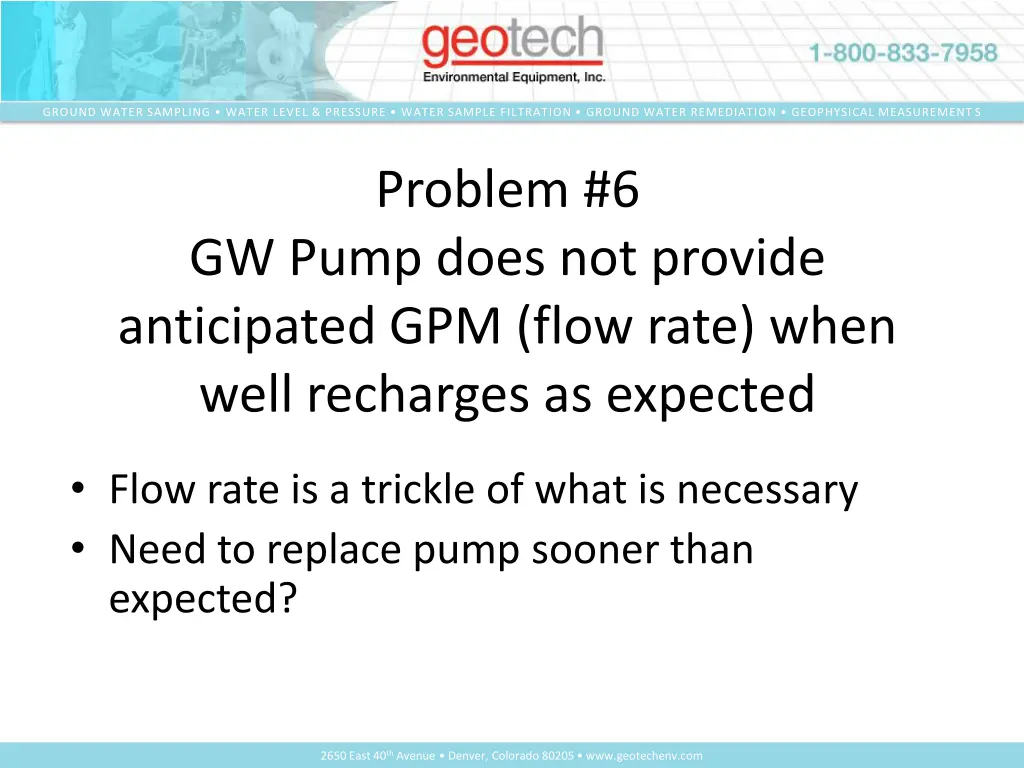 geotech
Environmental Equipment, Inc.

1-800-833-7958

GROUND WATER SAMPLING • WATER LEVEL & PRESSURE • WATER SAMPLE FILTRATION • GROUND WATER REMEDIATION • GEOPHYSICAL MEASUREMENTS

Problem #6
GW Pump does not provide anticipated GPM (flow rate) when well recharges as expected

• Flow rate is a trickle of what is necessary
• Need to replace pump sooner than expected?

2650 East 40$^{th}$ Avenue • Denver, Colorado 80205 • www.geotechenv.com